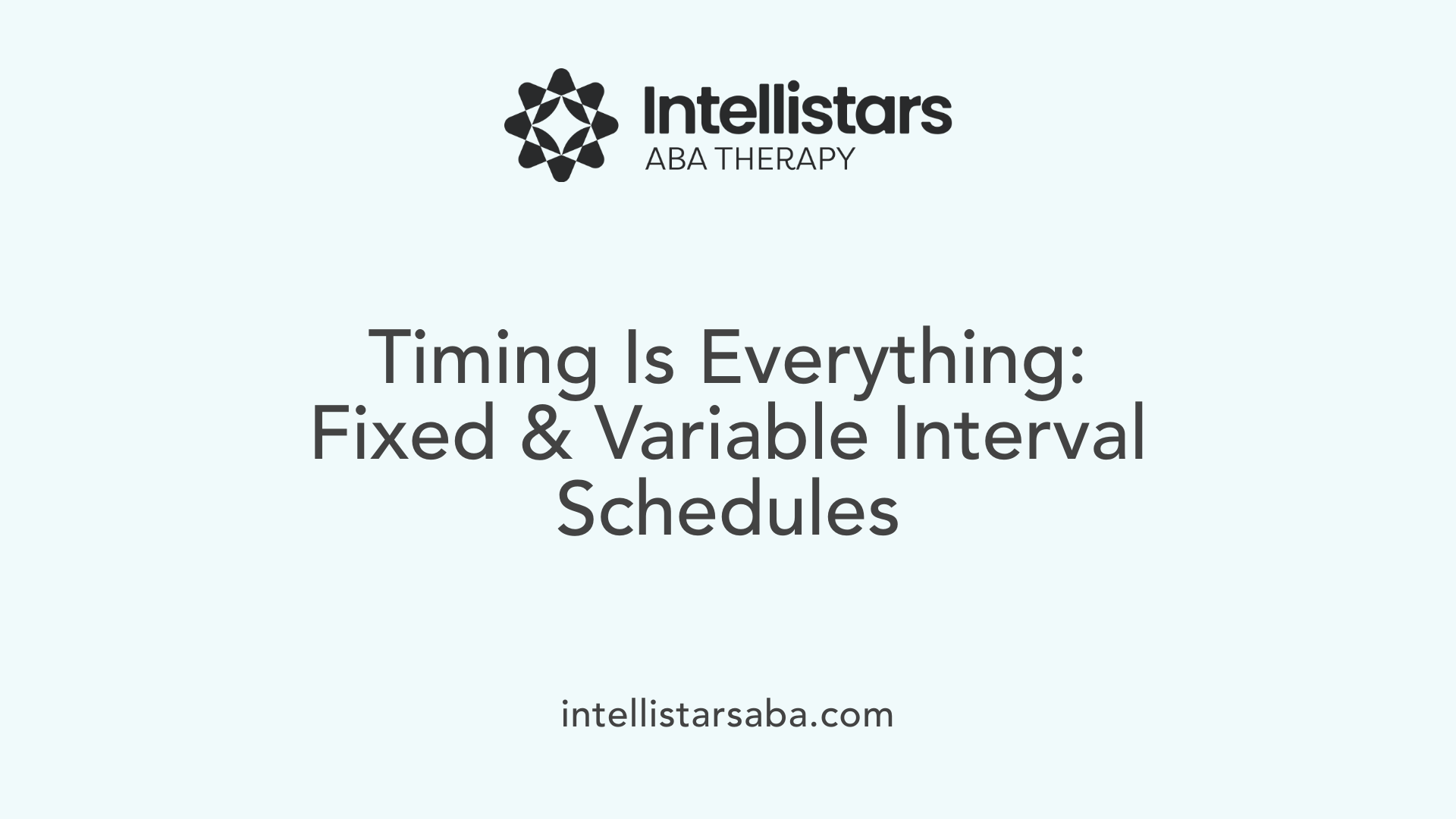 Intellistars
ABA THERAPY

Timing Is Everything: Fixed & Variable Interval Schedules

intellistarsaba.com